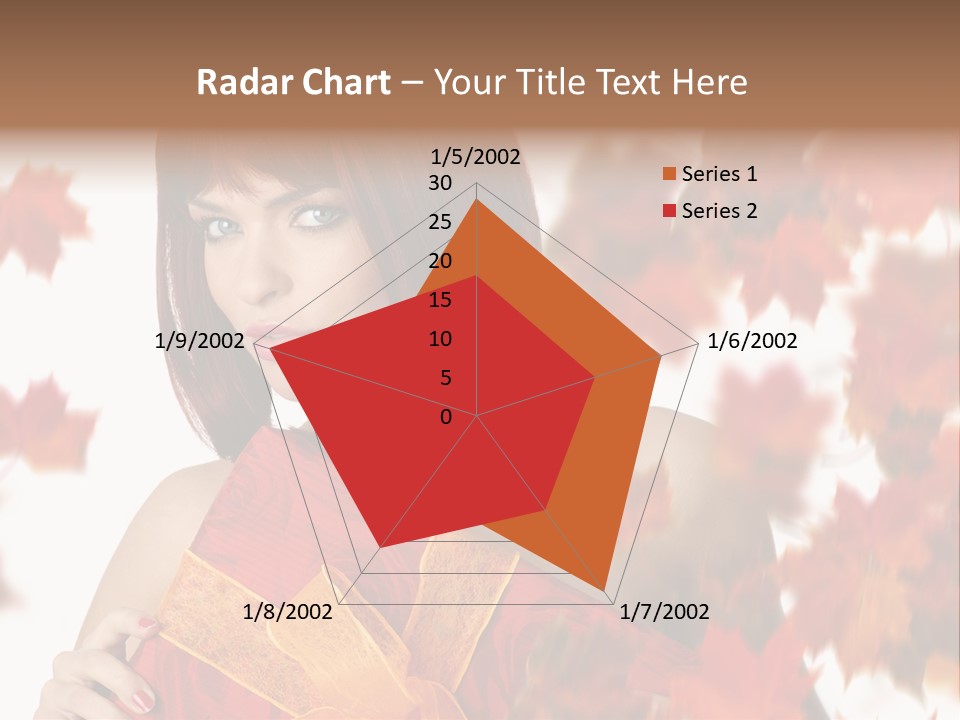 Radar Chart – Your Title Text Here

1/5/2002

30
25
20
15
10
5
0

1/6/2002

1/7/2002

1/8/2002

1/9/2002

Series 1
Series 2